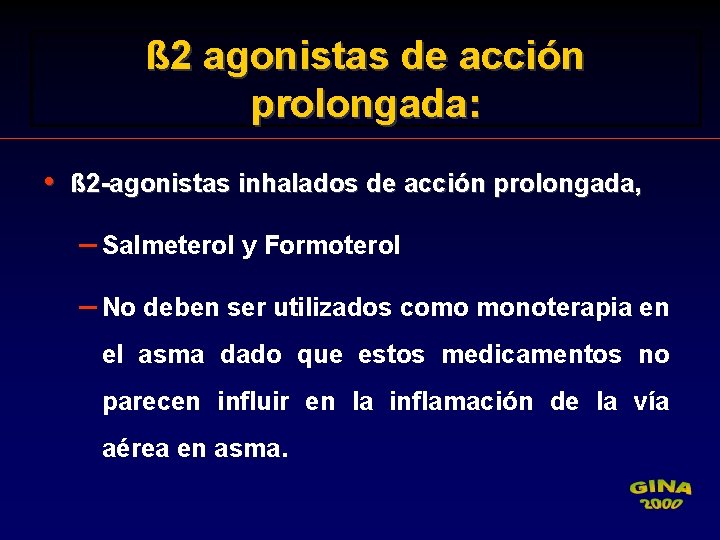 ß2 agonistas de acción prolongada:

• ß2-agonistas inhalados de acción prolongada,

– Salmeterol y Formoterol

– No deben ser utilizados como monoterapia en el asma dado que estos medicamentos no parecen influir en la inflamación de la vía aérea en asma.

GINA
2000